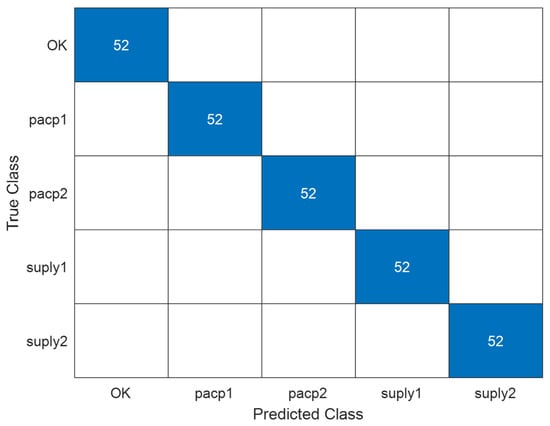 True Class

| | OK | pacp1 | pacp2 | suply1 | suply2 |
|---|---|---|---|---|---|
| OK | 52 | | | | |
| pacp1 | | 52 | | | |
| pacp2 | | | 52 | | |
| suply1 | | | | 52 | |
| suply2 | | | | | 52 |

Predicted Class